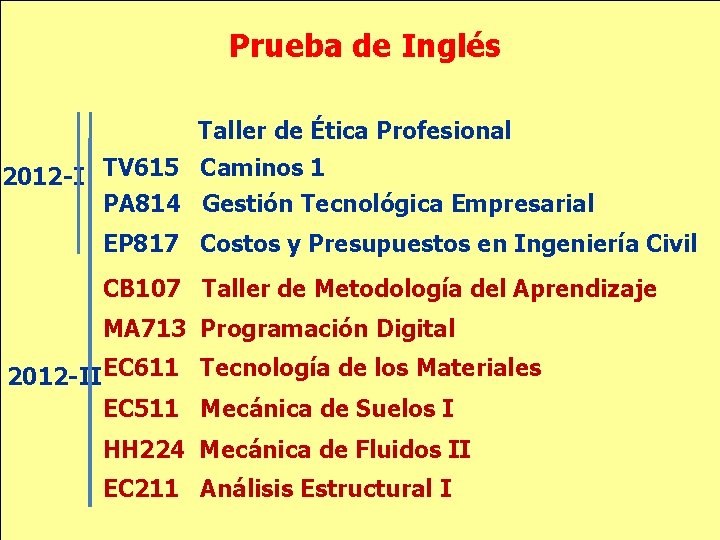 Prueba de Inglés

2012-I

Taller de Ética Profesional
TV615 Caminos 1
PA814 Gestión Tecnológica Empresarial
EP817 Costos y Presupuestos en Ingeniería Civil

2012-II

CB107 Taller de Metodología del Aprendizaje
MA713 Programación Digital
EC611 Tecnología de los Materiales
EC511 Mecánica de Suelos I
HH224 Mecánica de Fluidos II
EC211 Análisis Estructural I